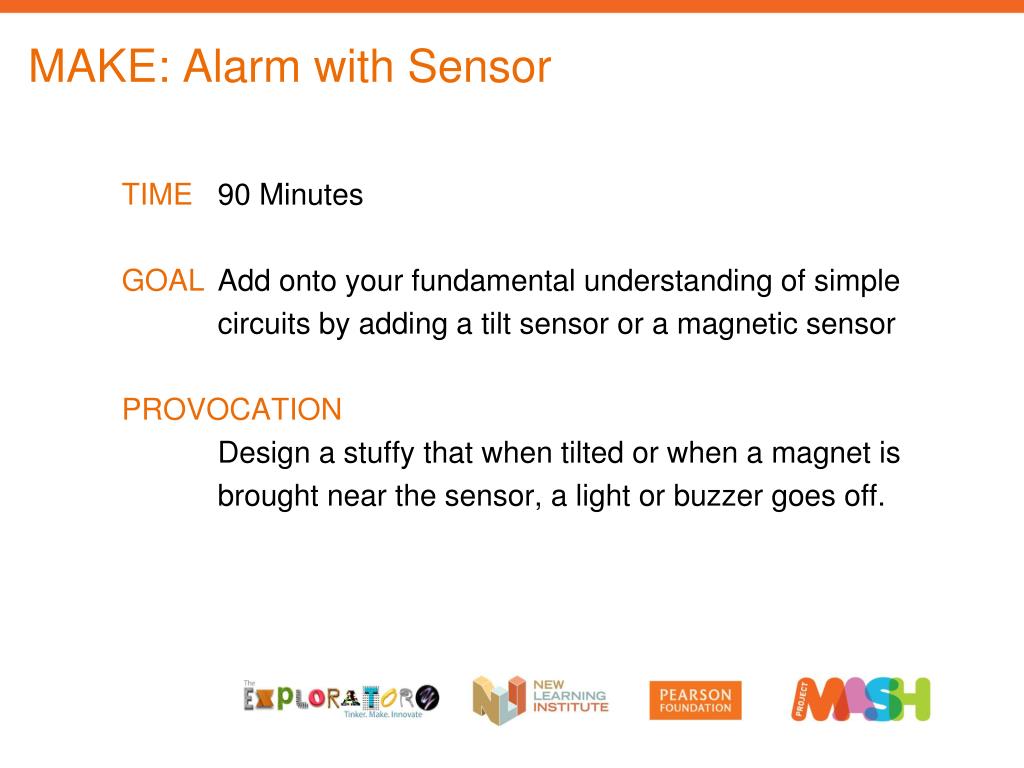 MAKE: Alarm with Sensor

TIME 90 Minutes

GOAL Add onto your fundamental understanding of simple circuits by adding a tilt sensor or a magnetic sensor

PROVOCATION
Design a stuffy that when tilted or when a magnet is brought near the sensor, a light or buzzer goes off.

The EXPLORATORY Tinker. Make. Innovate

NEW LEARNING INSTITUTE

PEARSON FOUNDATION

PROJECT MASH